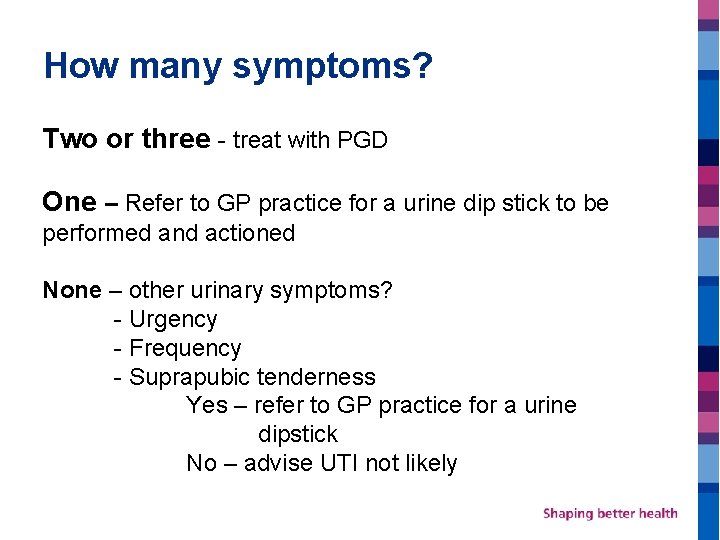 How many symptoms?

Two or three - treat with PGD

One – Refer to GP practice for a urine dip stick to be performed and actioned

None – other urinary symptoms?
- Urgency
- Frequency
- Suprapubic tenderness
Yes – refer to GP practice for a urine dipstick
No – advise UTI not likely

Shaping better health